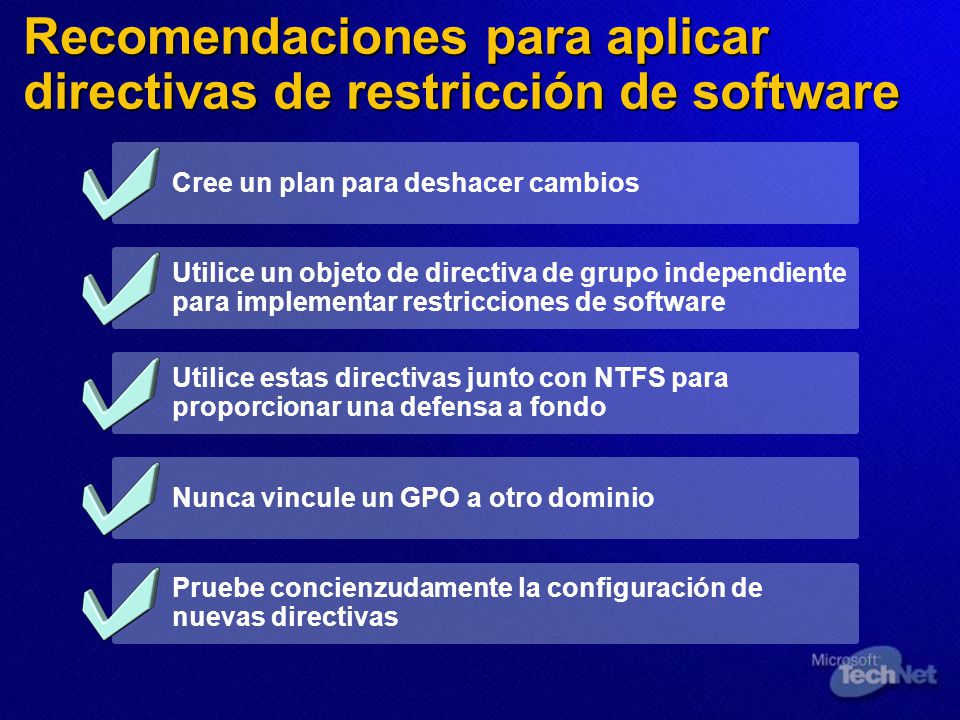 Recomendaciones para aplicar directivas de restricción de software

Cree un plan para deshacer cambios

Utilice un objeto de directiva de grupo independiente para implementar restricciones de software

Utilice estas directivas junto con NTFS para proporcionar una defensa a fondo

Nunca vincule un GPO a otro dominio

Pruebe concienzudamente la configuración de nuevas directivas

Microsoft TechNet